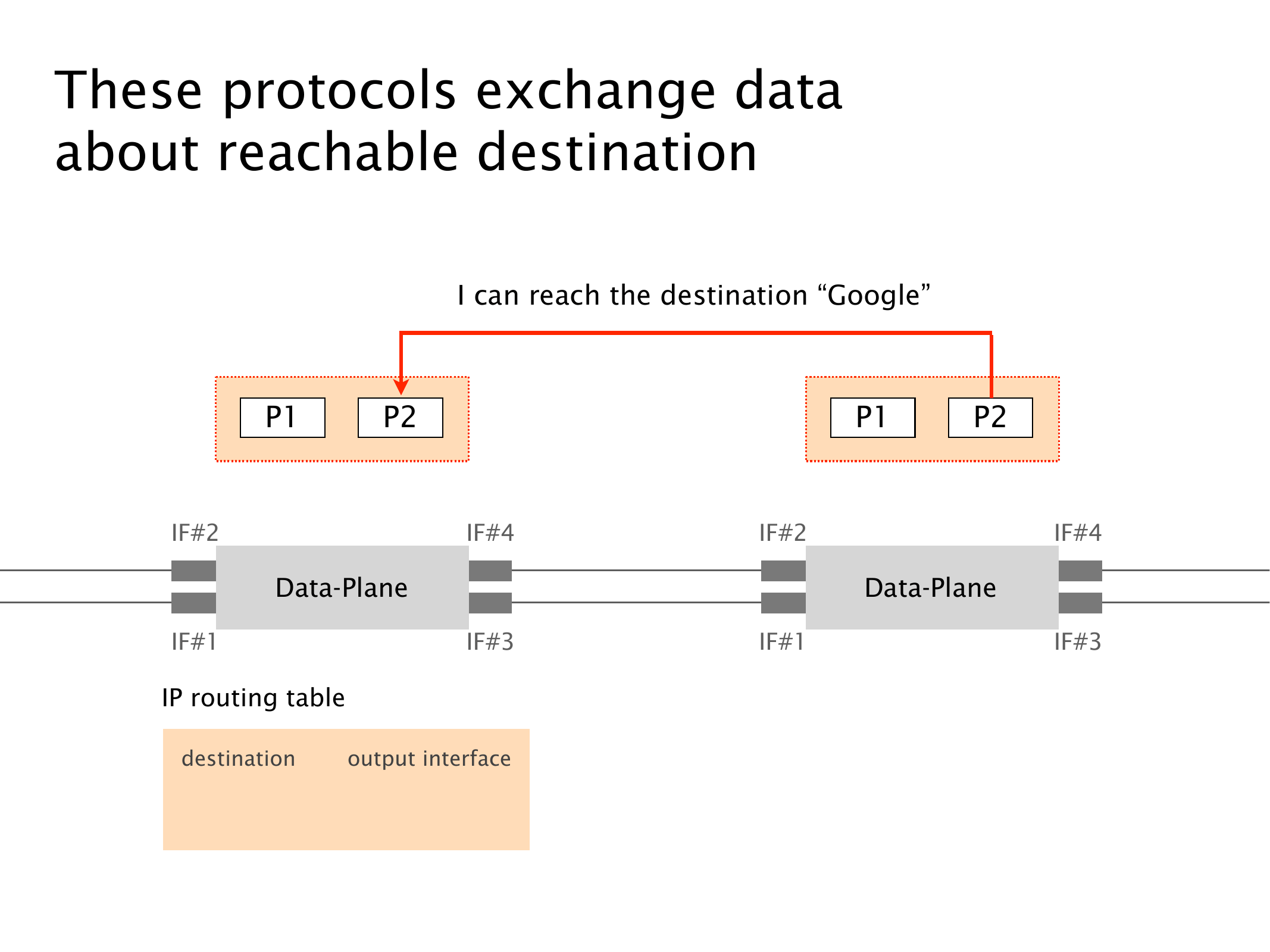 These protocols exchange data about reachable destination

I can reach the destination “Google”

P1 P2

P1 P2

IF#2 IF#4

Data-Plane

IF#1 IF#3

IF#2 IF#4

Data-Plane

IF#1 IF#3

IP routing table

| destination | output interface |
|---|---|
| | |